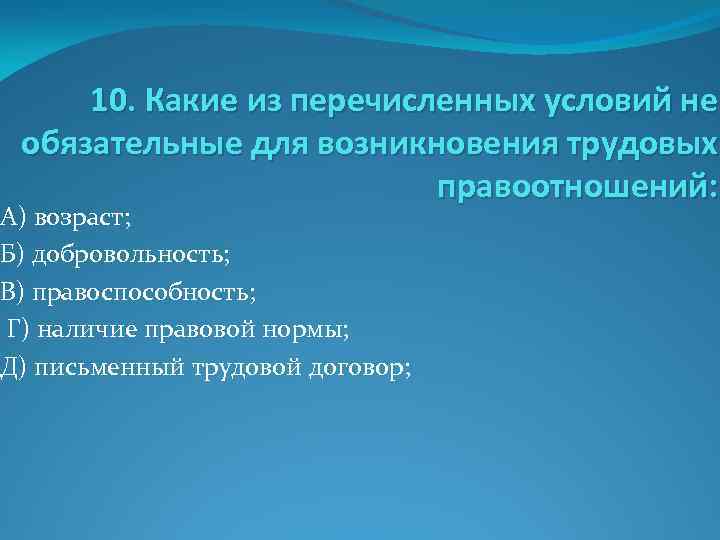 10. Какие из перечисленных условий не обязательные для возникновения трудовых правоотношений:

А) возраст;
Б) добровольность;
В) правоспособность;
Г) наличие правовой нормы;
Д) письменный трудовой договор;